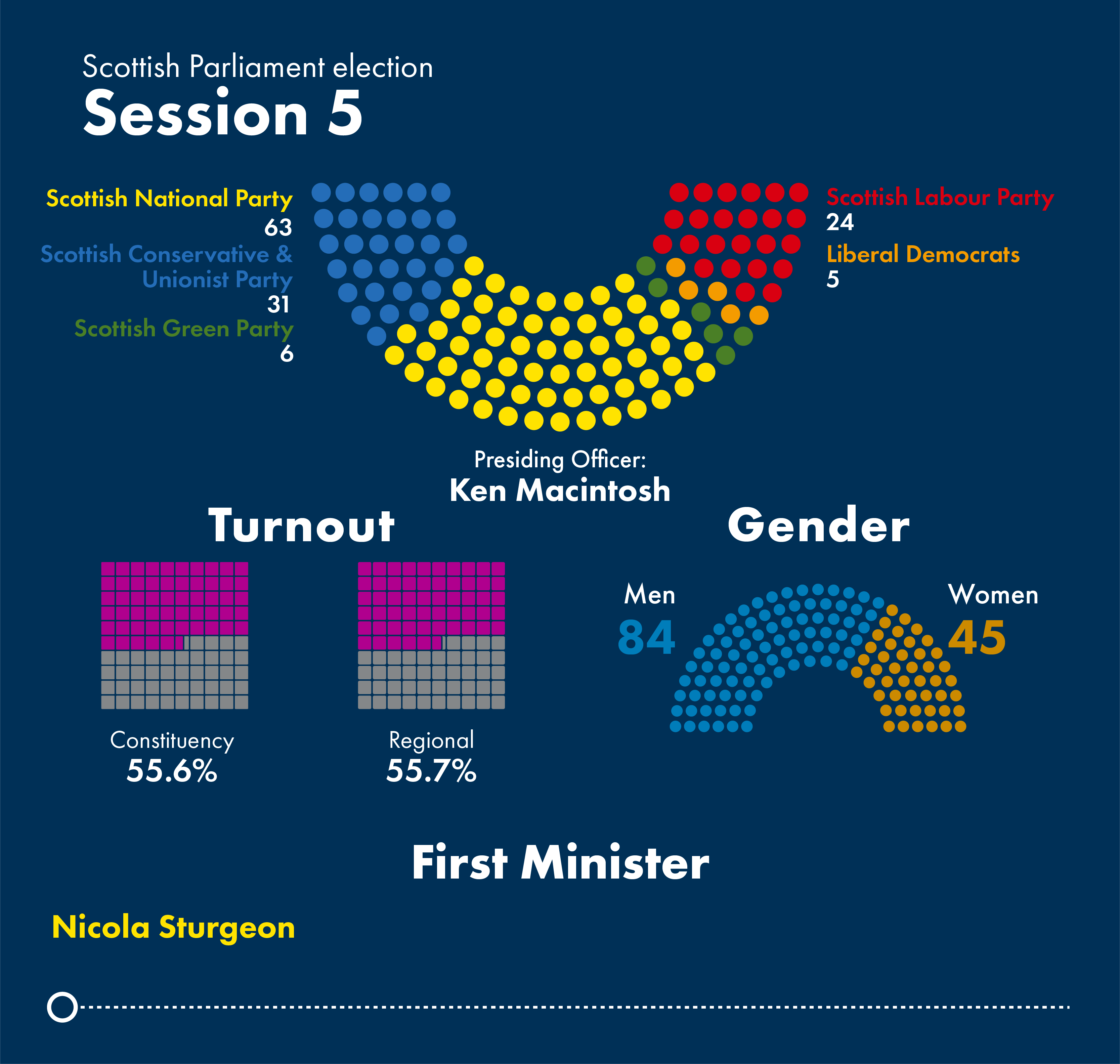 Scottish Parliament election
Session 5

Scottish National Party
63
Scottish Conservative & Unionist Party
31
Scottish Green Party
6

Scottish Labour Party
24
Liberal Democrats
5

Presiding Officer:
Ken Macintosh

Turnout

Constituency
55.6%

Regional
55.7%

Gender

Men
84

Women
45

First Minister

Nicola Sturgeon